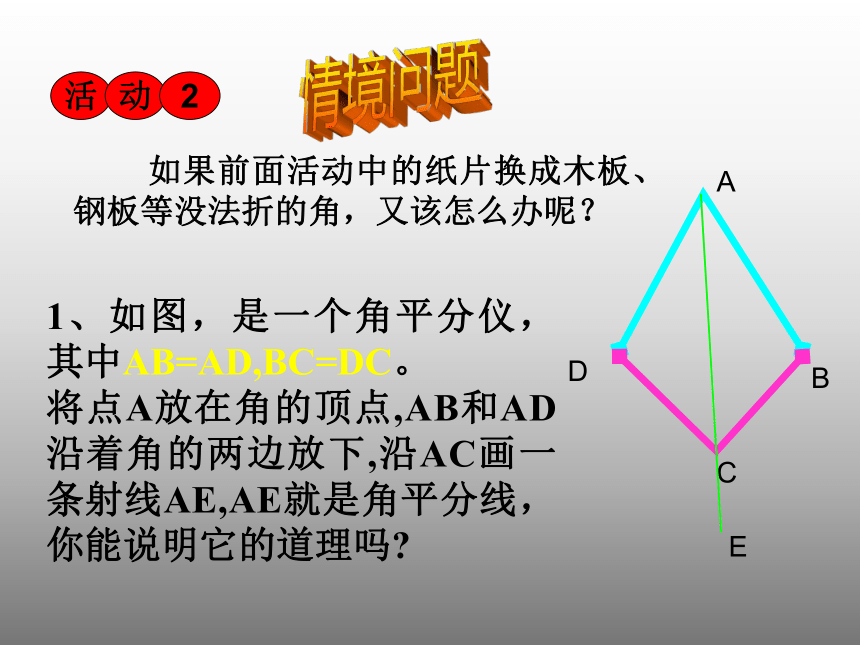 活 动 2

情境问题

如果前面活动中的纸片换成木板、钢板等没法折的角，又该怎么办呢？

1、如图，是一个角平分仪，其中AB=AD,BC=DC。将点A放在角的顶点,AB和AD沿着角的两边放下,沿AC画一条射线AE,AE就是角平分线，你能说明它的道理吗?

A
D
B
C
E